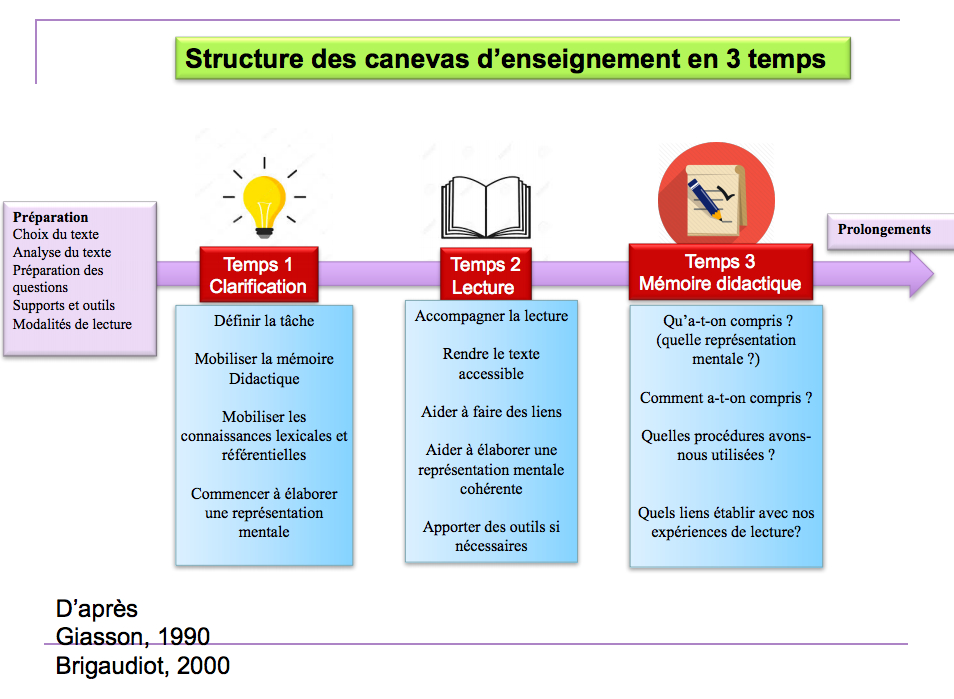 Structure des canevas d'enseignement en 3 temps

Préparation
Choix du texte
Analyse du texte
Préparation des questions
Supports et outils
Modalités de lecture

Temps 1
Clarification

Définir la tâche

Mobiliser la mémoire Didactique

Mobiliser les connaissances lexicales et référentielles

Commencer à élaborer une représentation mentale

Temps 2
Lecture

Accompagner la lecture

Rendre le texte accessible

Aider à faire des liens

Aider à élaborer une représentation mentale cohérente

Apporter des outils si nécessaires

Temps 3
Mémoire didactique

Qu'a-t-on compris ? (quelle représentation mentale ?)

Comment a-t-on compris ?

Quelles procédures avons-nous utilisées ?

Quels liens établir avec nos expériences de lecture?

Prolongements

D'après
Giasson, 1990
Brigaudiot, 2000